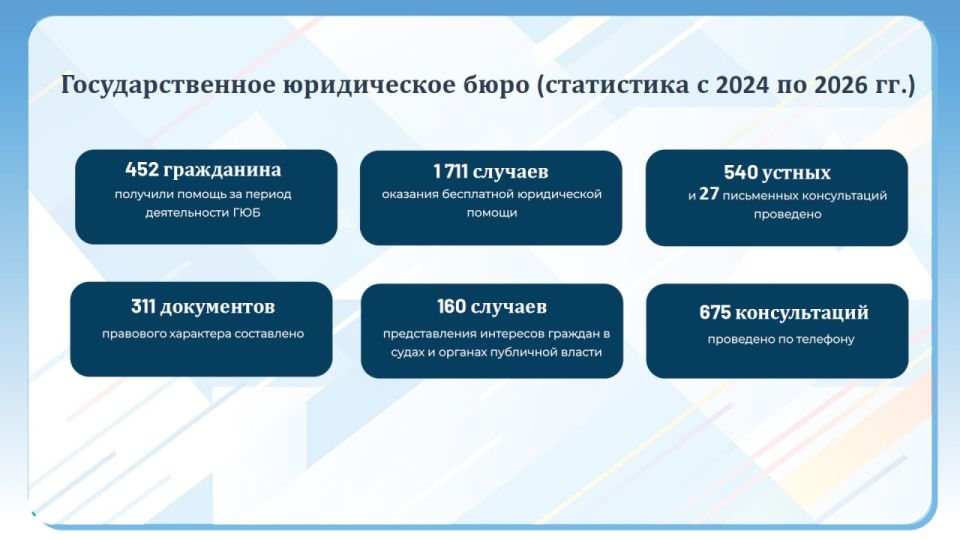 Государственное юридическое бюро (статистика с 2024 по 2026 гг.)

452 гражданина
получили помощь за период деятельности ГЮБ

1 711 случаев
оказания бесплатной юридической помощи

540 устных
и 27 письменных консультаций проведено

311 документов
правового характера составлено

160 случаев
представления интересов граждан в судах и органах публичной власти

675 консультаций
проведено по телефону